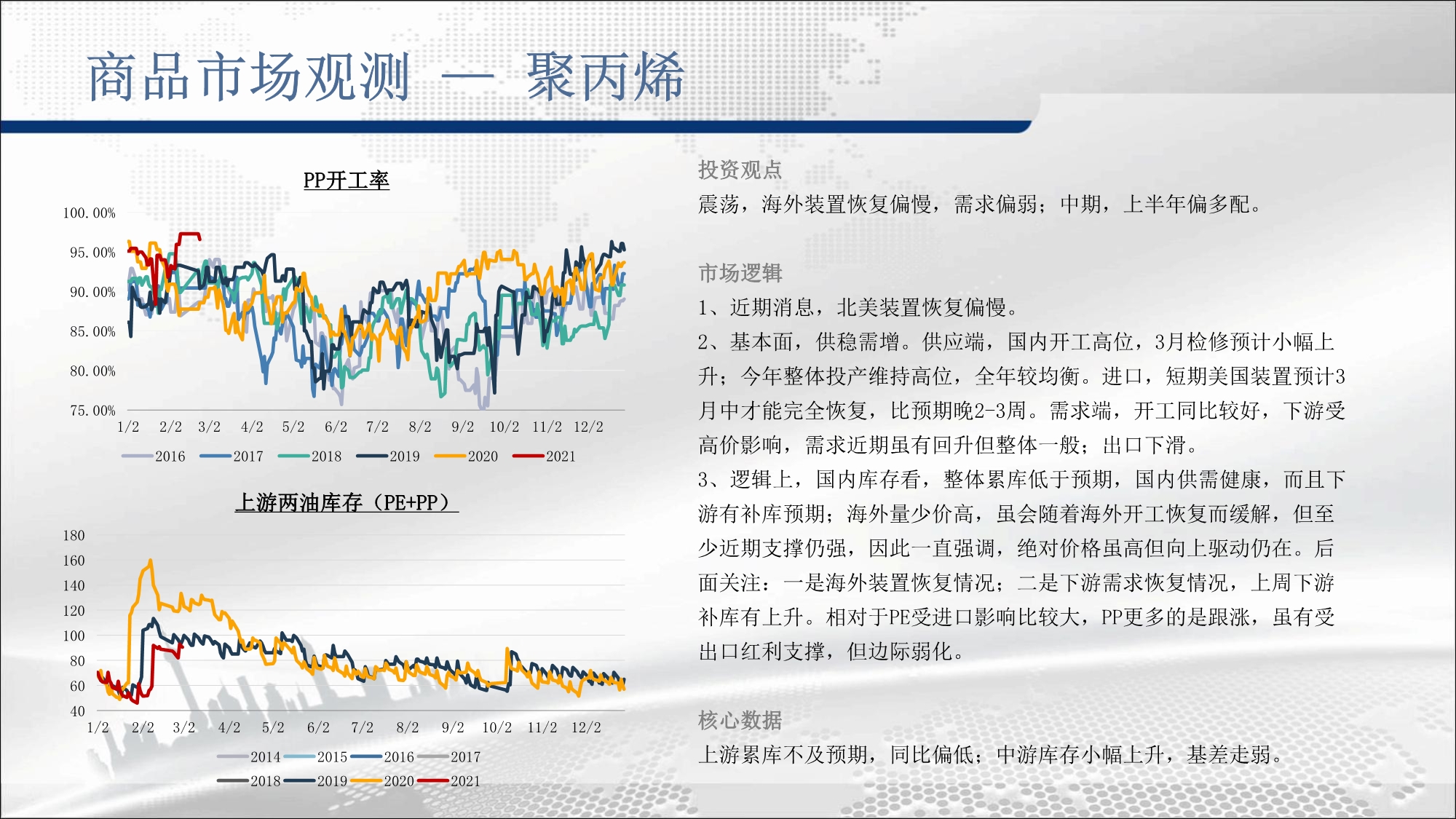 商品市场观测 — 聚丙烯

PP开工率

100.00%
95.00%
90.00%
85.00%
80.00%
75.00%
1/2 2/2 3/2 4/2 5/2 6/2 7/2 8/2 9/2 10/2 11/2 12/2

2016 2017 2018 2019 2020 2021

上游两油库存（PE+PP）

180
160
140
120
100
80
60
40
1/2 2/2 3/2 4/2 5/2 6/2 7/2 8/2 9/2 10/2 11/2 12/2

2014 2015 2016 2017
2018 2019 2020 2021

投资观点

震荡，海外装置恢复偏慢，需求偏弱；中期，上半年偏多配。

市场逻辑

1、近期消息，北美装置恢复偏慢。

2、基本面，供稳需增。供应端，国内开工高位，3月检修预计小幅上升；今年整体投产维持高位，全年较均衡。进口，短期美国装置预计3月中才能完全恢复，比预期晚2-3周。需求端，开工同比较好，下游受高价影响，需求近期虽有回升但整体一般；出口下滑。

3、逻辑上，国内库存看，整体累库低于预期，国内供需健康，而且下游有补库预期；海外量少价高，虽会随着海外开工恢复而缓解，但至少近期支撑仍强，因此一直强调，绝对价格虽高但向上驱动仍在。后面关注：一是海外装置恢复情况；二是下游需求恢复情况，上周下游补库有上升。相对于PE受进口影响比较大，PP更多的是跟涨，虽有受出口红利支撑，但边际弱化。

核心数据

上游累库不及预期，同比偏低；中游库存小幅上升，基差走弱。